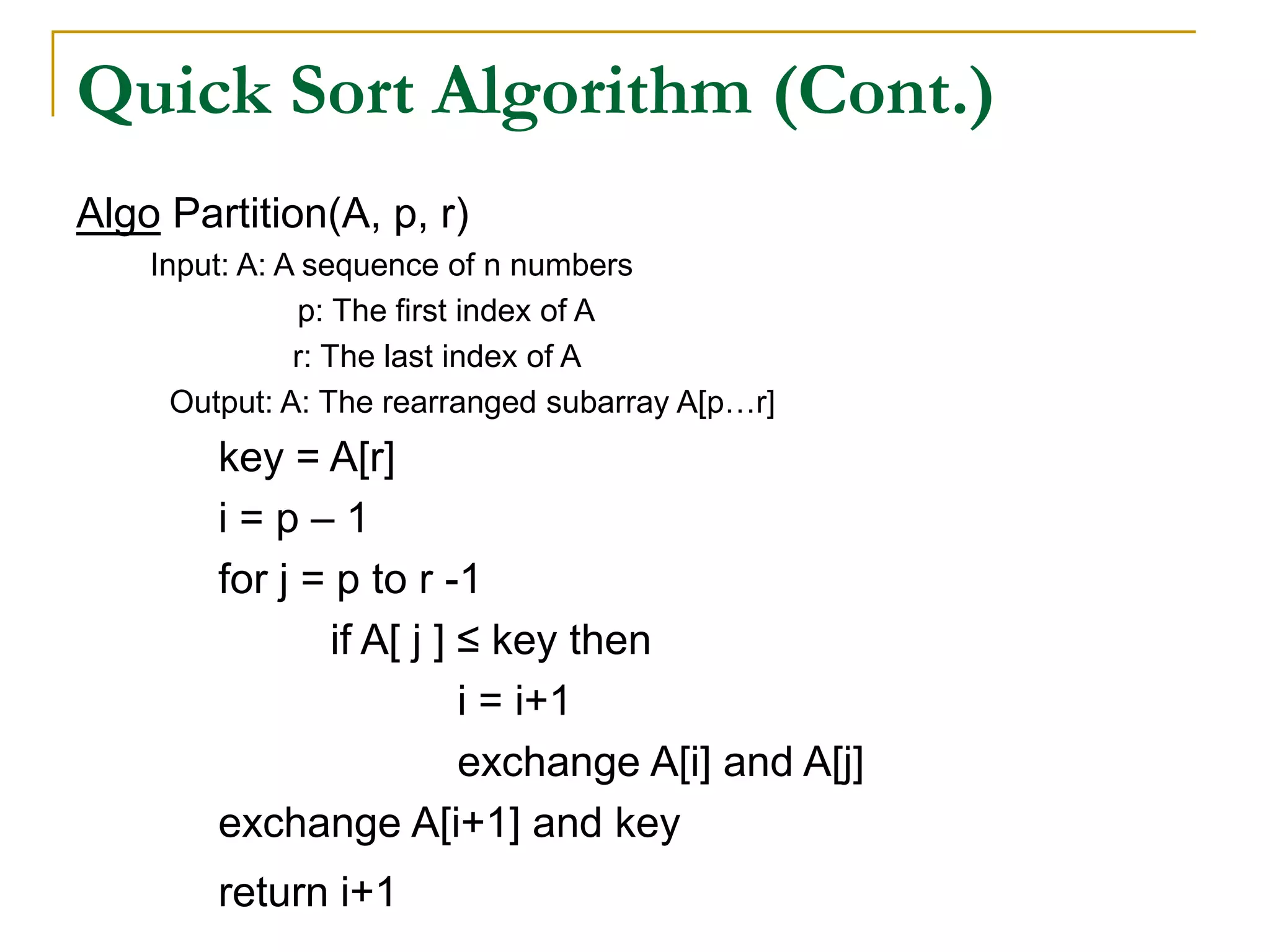 Quick Sort Algorithm (Cont.)

Algo Partition(A, p, r)

Input: A: A sequence of n numbers
p: The first index of A
r: The last index of A
Output: A: The rearranged subarray A[p…r]

key = A[r]
i = p – 1
for j = p to r -1
if A[ j ] ≤ key then
i = i+1
exchange A[i] and A[j]
exchange A[i+1] and key
return i+1